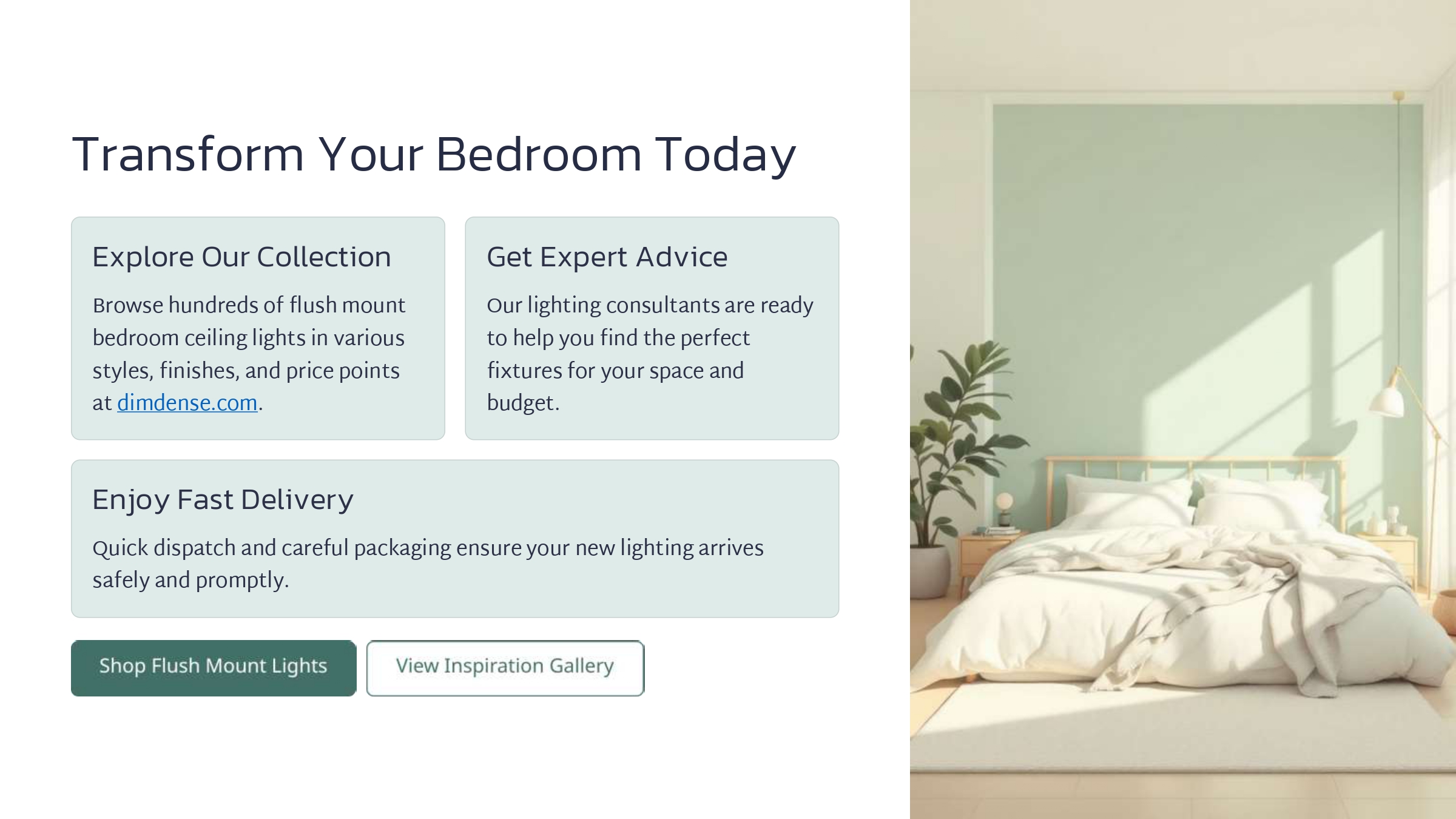 Transform Your Bedroom Today

Explore Our Collection

Browse hundreds of flush mount bedroom ceiling lights in various styles, finishes, and price points at dimdense.com.

Get Expert Advice

Our lighting consultants are ready to help you find the perfect fixtures for your space and budget.

Enjoy Fast Delivery

Quick dispatch and careful packaging ensure your new lighting arrives safely and promptly.

Shop Flush Mount Lights

View Inspiration Gallery